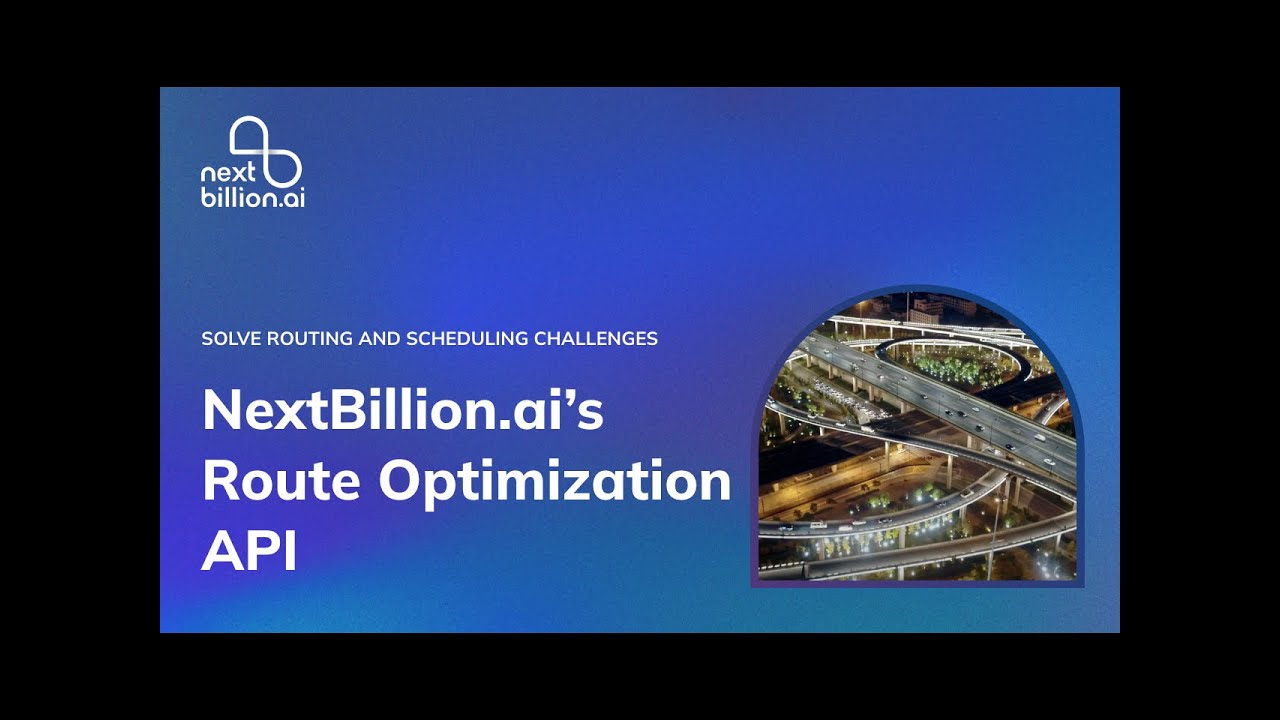 next billion.ai

SOLVE ROUTING AND SCHEDULING CHALLENGES

NextBillion.ai's Route Optimization API